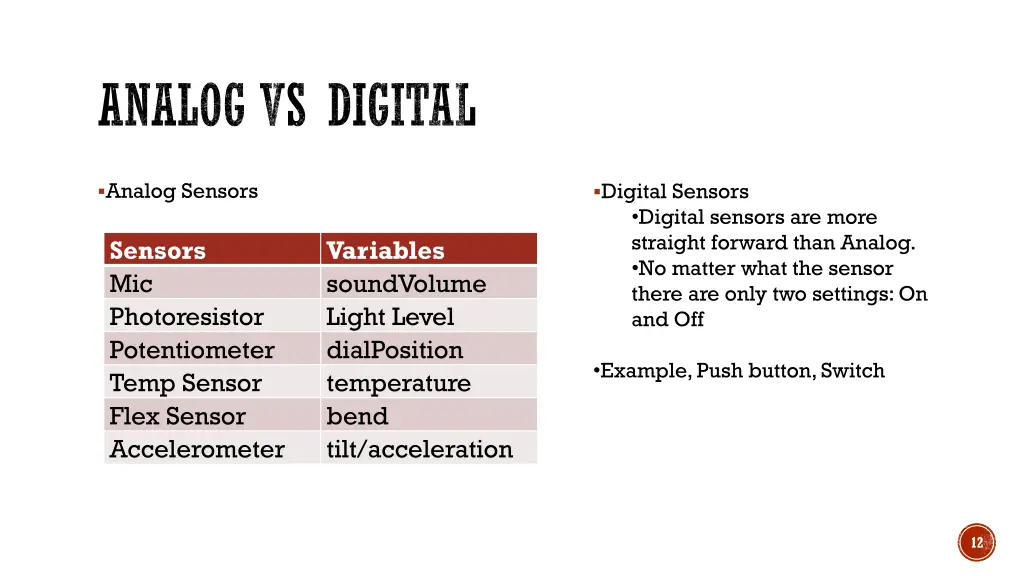 ANALOG VS DIGITAL

▪Analog Sensors

| Sensors | Variables |
|---|---|
| Mic | soundVolume |
| Photoresistor | Light Level |
| Potentiometer | dialPosition |
| Temp Sensor | temperature |
| Flex Sensor | bend |
| Accelerometer | tilt/acceleration |

▪Digital Sensors
•Digital sensors are more straight forward than Analog.
•No matter what the sensor there are only two settings: On and Off

•Example, Push button, Switch

12